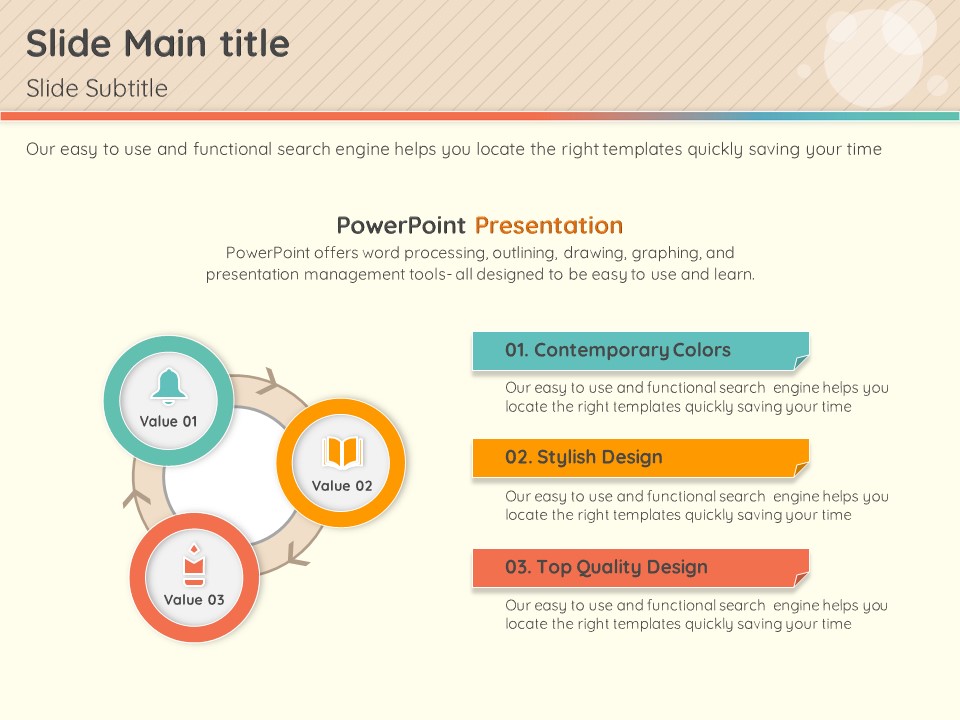 Slide Main title

Slide Subtitle

Our easy to use and functional search engine helps you locate the right templates quickly saving your time

PowerPoint Presentation

PowerPoint offers word processing, outlining, drawing, graphing, and presentation management tools- all designed to be easy to use and learn.

Value 01

Value 02

Value 03

01. Contemporary Colors

Our easy to use and functional search engine helps you locate the right templates quickly saving your time

02. Stylish Design

Our easy to use and functional search engine helps you locate the right templates quickly saving your time

03. Top Quality Design

Our easy to use and functional search engine helps you locate the right templates quickly saving your time